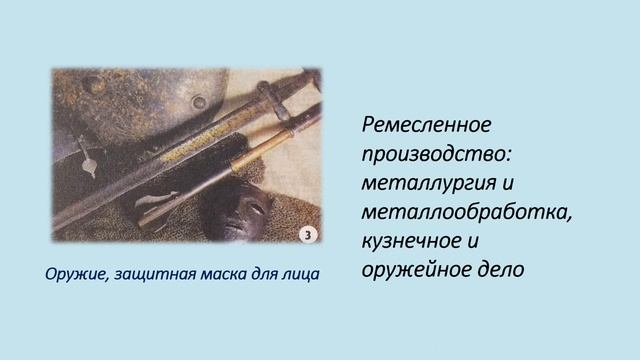 3

Оружие, защитная маска для лица

Ремесленное производство: металлургия и металлообработка, кузнечное и оружейное дело